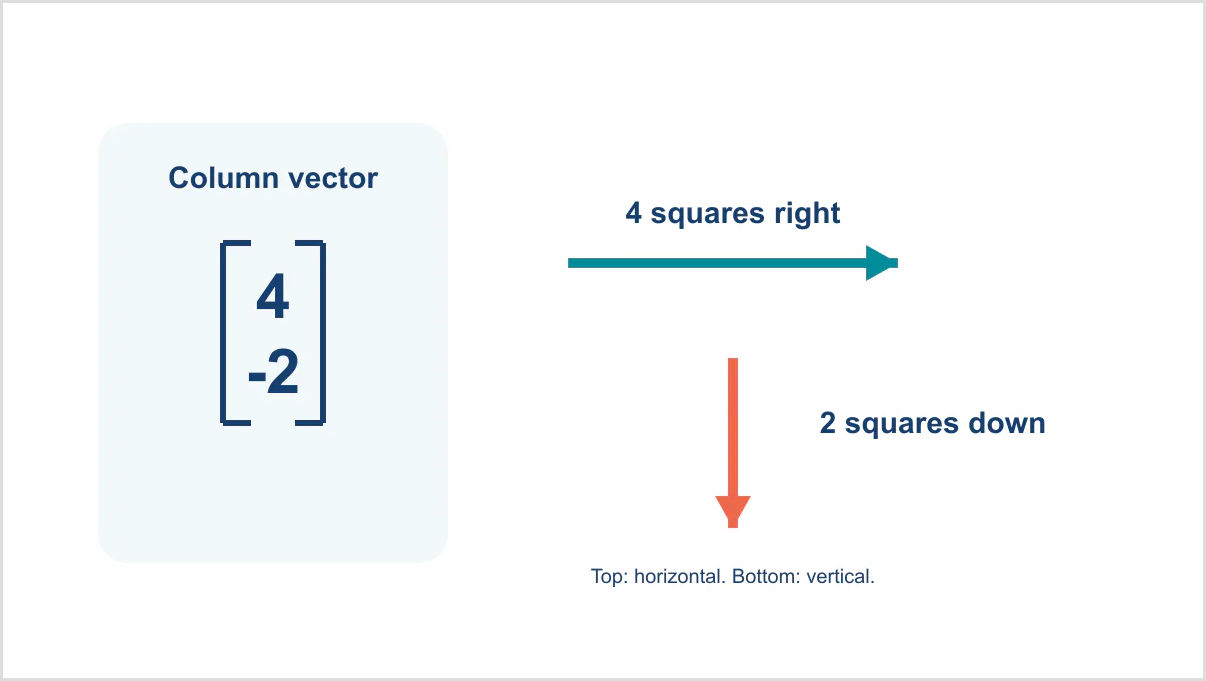 Column vector

$\begin{bmatrix} 4 \\ -2 \end{bmatrix}$

4 squares right

2 squares down

Top: horizontal. Bottom: vertical.